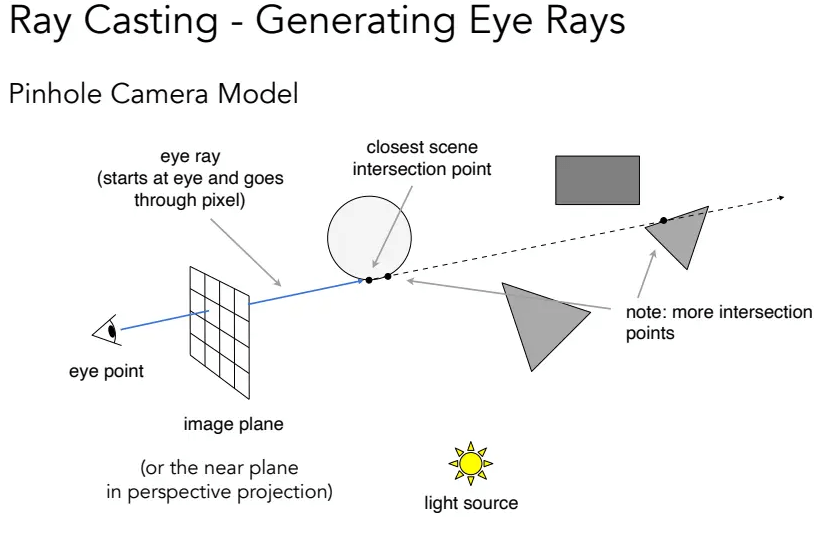 Ray Casting - Generating Eye Rays

Pinhole Camera Model

eye ray
(starts at eye and goes through pixel)

closest scene intersection point

note: more intersection points

eye point

image plane

(or the near plane in perspective projection)

light source